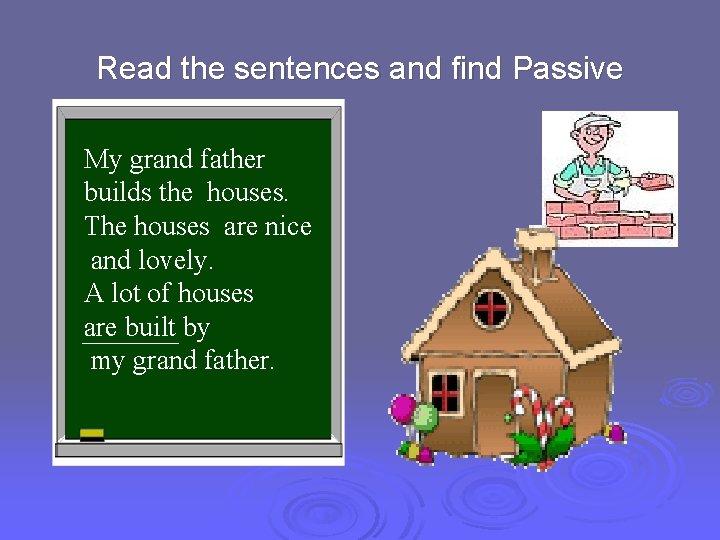 Read the sentences and find Passive

My grand father builds the houses. The houses are nice and lovely. A lot of houses are built by my grand father.